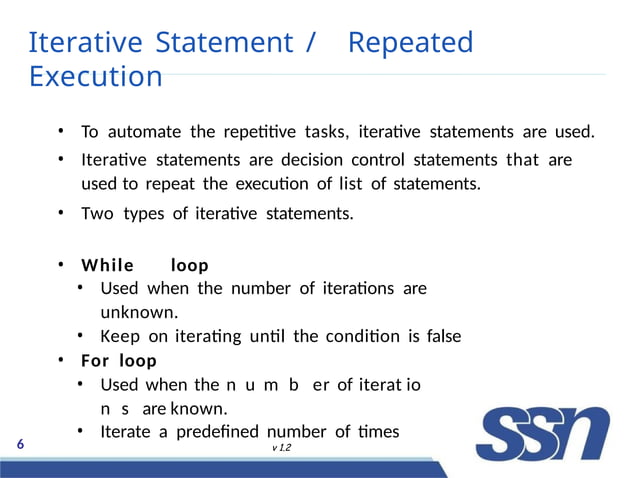 Iterative Statement / Repeated Execution

• To automate the repetitive tasks, iterative statements are used.
• Iterative statements are decision control statements that are used to repeat the execution of list of statements.
• Two types of iterative statements.

• While loop
  • Used when the number of iterations are unknown.
  • Keep on iterating until the condition is false
• For loop
  • Used when the n u m b er of iterat io n s are known.
  • Iterate a predefined number of times

6

v 1.2

SSN